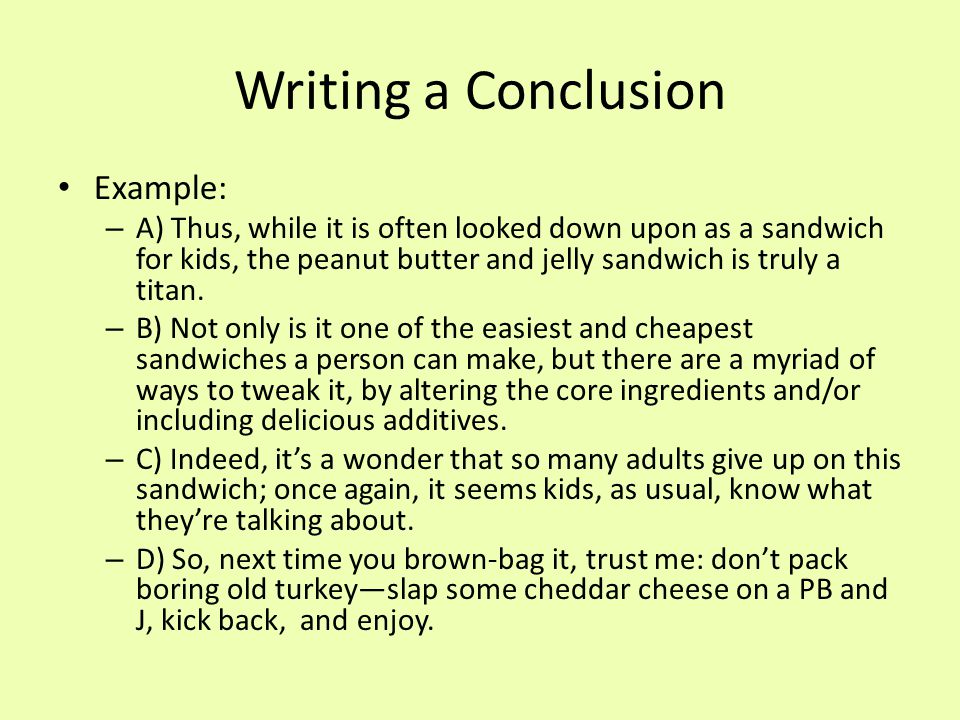 Writing a Conclusion

• Example:

– A) Thus, while it is often looked down upon as a sandwich for kids, the peanut butter and jelly sandwich is truly a titan.

– B) Not only is it one of the easiest and cheapest sandwiches a person can make, but there are a myriad of ways to tweak it, by altering the core ingredients and/or including delicious additives.

– C) Indeed, it’s a wonder that so many adults give up on this sandwich; once again, it seems kids, as usual, know what they’re talking about.

– D) So, next time you brown-bag it, trust me: don’t pack boring old turkey—slap some cheddar cheese on a PB and J, kick back, and enjoy.